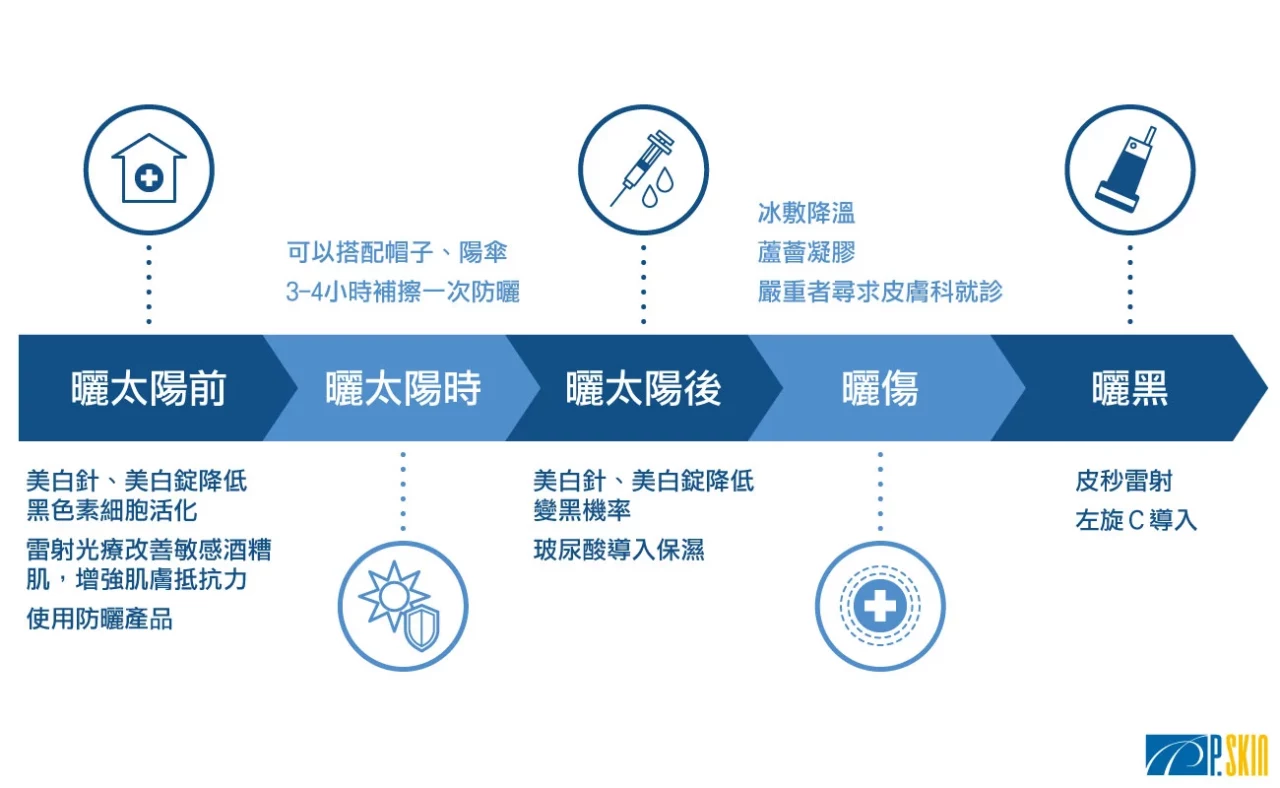 可以搭配帽子、陽傘
3-4小時補擦一次防曬

冰敷降溫
蘆薈凝膠
嚴重者尋求皮膚科就診

曬太陽前

曬太陽時

曬太陽後

曬傷

曬黑

美白針、美白錠降低黑色素細胞活化

雷射光療改善敏感酒糟肌，增強肌膚抵抗力

使用防曬產品

美白針、美白錠降低變黑機率

玻尿酸導入保濕

皮秒雷射

左旋C導入

P.SKIN